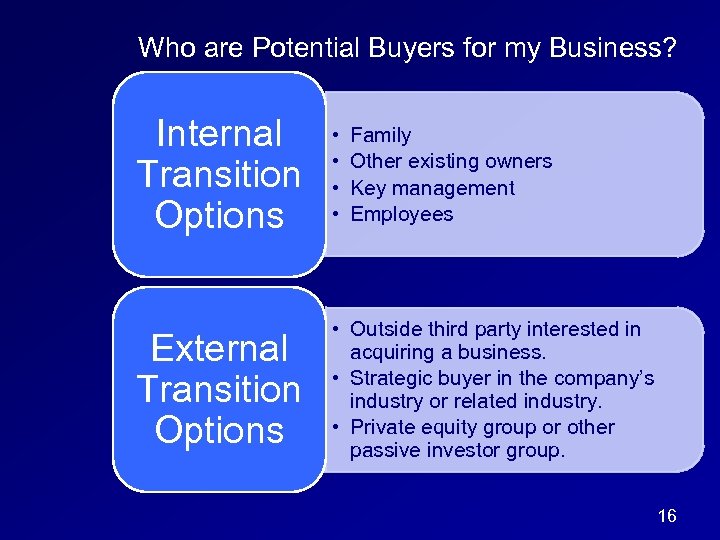 Who are Potential Buyers for my Business?

Internal Transition Options

• Family
• Other existing owners
• Key management
• Employees

External Transition Options

• Outside third party interested in acquiring a business.
• Strategic buyer in the company's industry or related industry.
• Private equity group or other passive investor group.

16